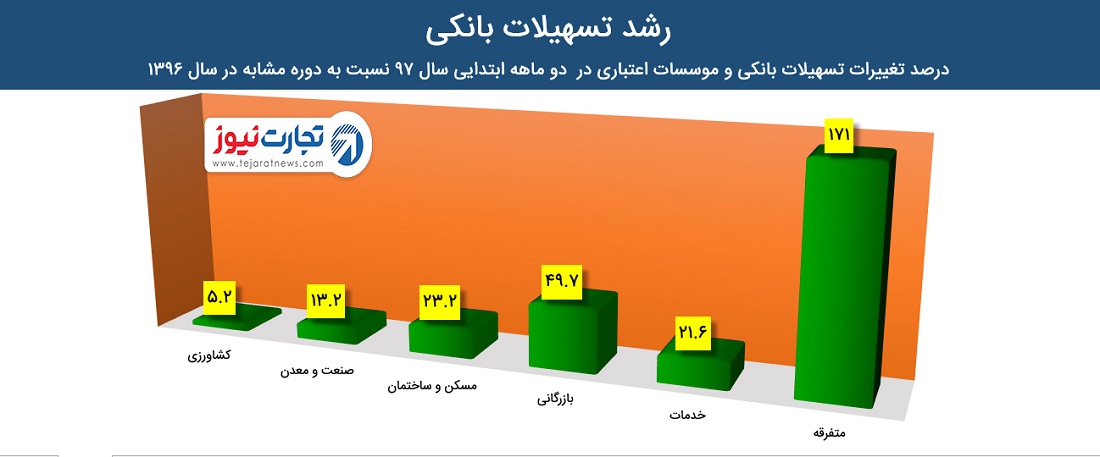 رشد تسهیلات بانکی

درصد تغییرات تسهیلات بانکی و موسسات اعتباری در دو ماهه ابتدایی سال ۹۷ نسبت به دوره مشابه در سال ۱۳۹۶

تجارت نیوز
www.tejaratnews.com

۵.۲
۱۳.۲
۲۳.۲
۴۹.۷
۲۱.۶
۱۷۱

کشاورزی
صنعت و معدن
مسکن و ساختمان
بازرگانی
خدمات
متفرقه